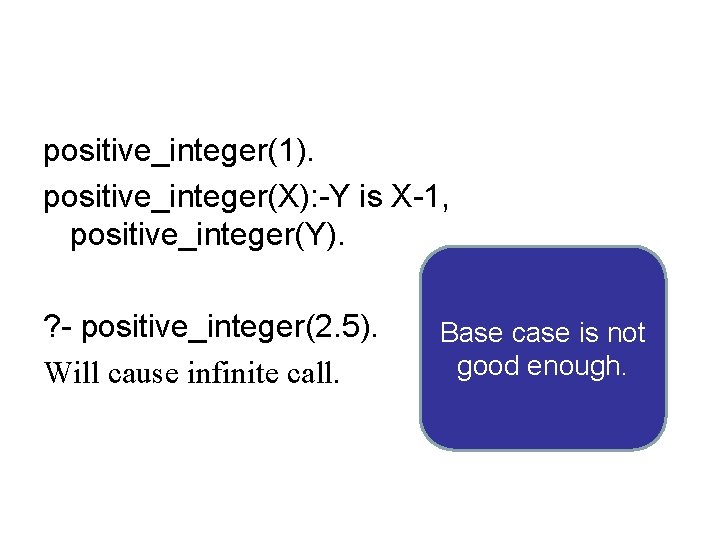 positive_integer(1).
positive_integer(X):-Y is X-1,
positive_integer(Y).

?- positive_integer(2.5).
Will cause infinite call.

Base case is not good enough.